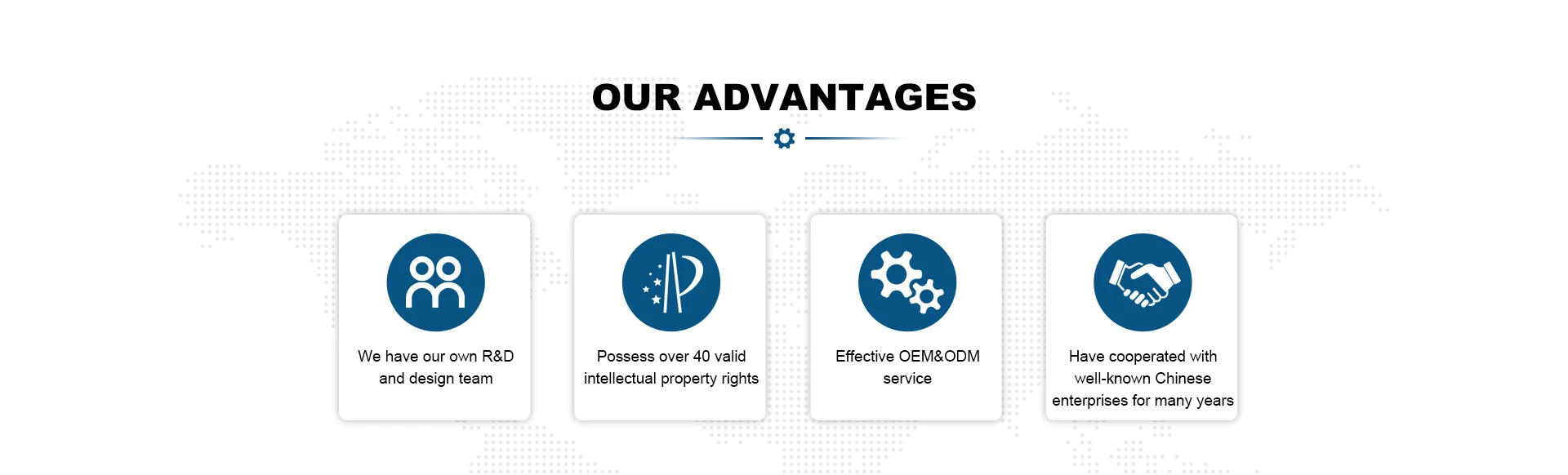 OUR ADVANTAGES

We have our own R&D and design team

Possess over 40 valid intellectual property rights

Effective OEM&ODM service

Have cooperated with well-known Chinese enterprises for many years